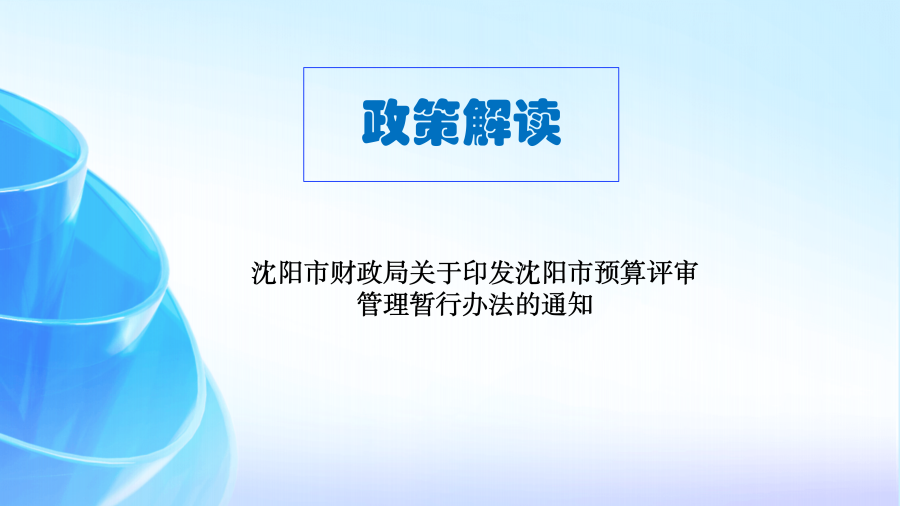 政策解读

沈阳市财政局关于印发沈阳市预算评审管理暂行办法的通知